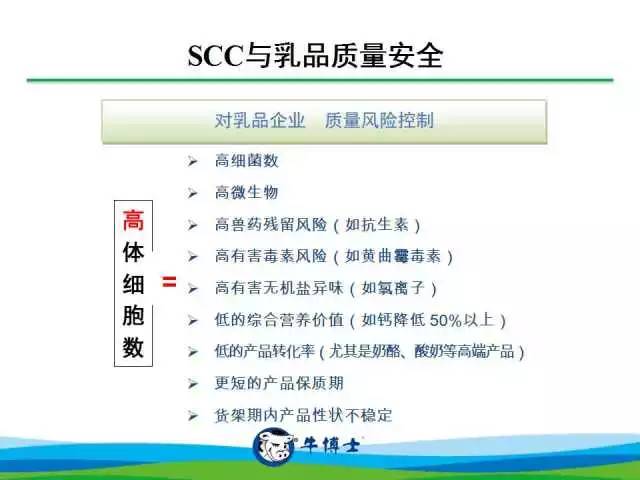 SCC与乳品质量安全

对乳品企业　质量风险控制

高体细胞数 =

➢ 高细菌数
➢ 高微生物
➢ 高兽药残留风险（如抗生素）
➢ 高有害毒素风险（如黄曲霉毒素）
➢ 高有害无机盐异味（如氯离子）
➢ 低的综合营养价值（如钙降低 50%以上）
➢ 低的产品转化率（尤其是奶酪、酸奶等高端产品）
➢ 更短的产品保质期
➢ 货架期内产品性状不稳定

牛博士